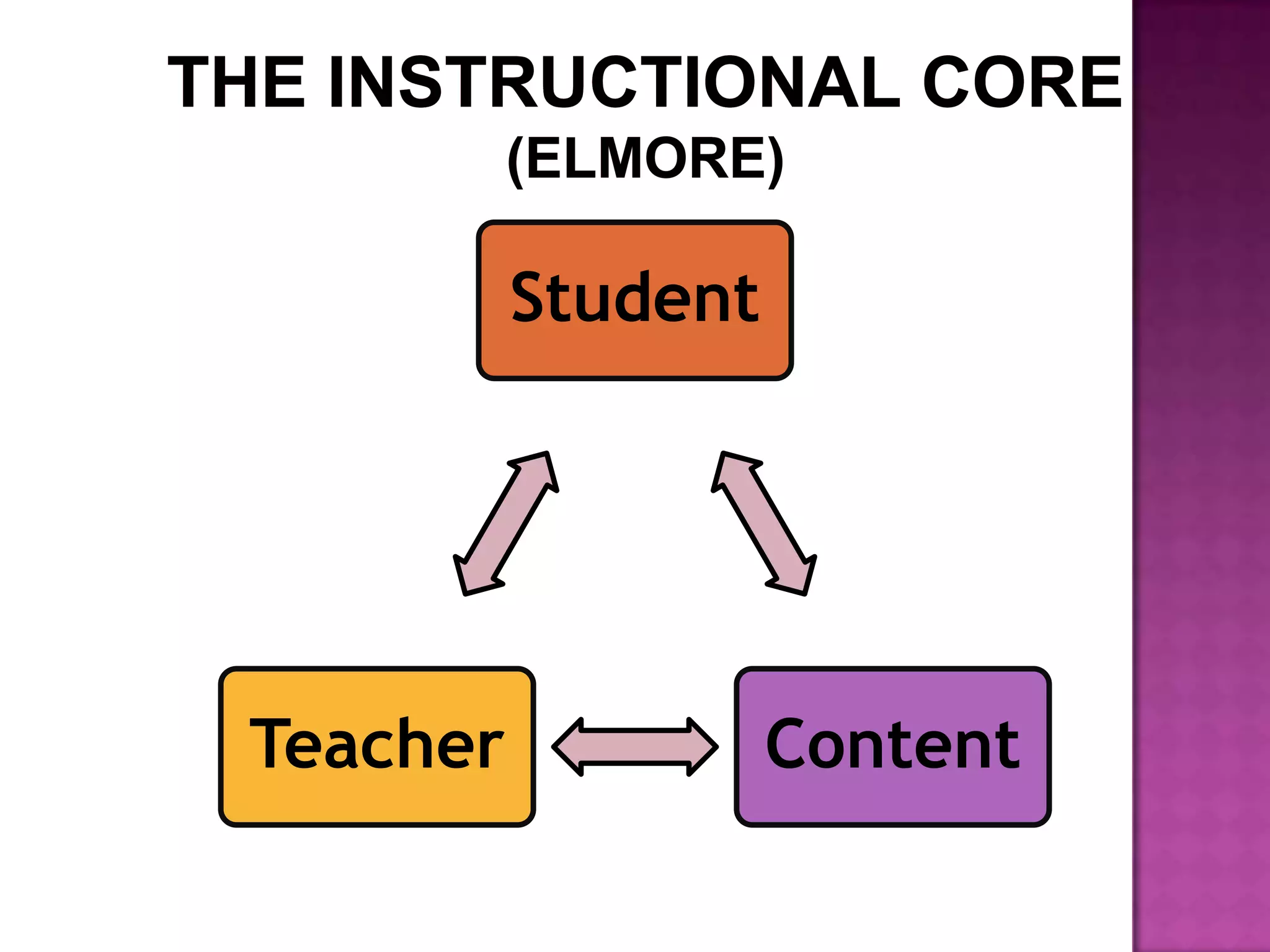 THE INSTRUCTIONAL CORE
(ELMORE)

Student

Teacher

Content